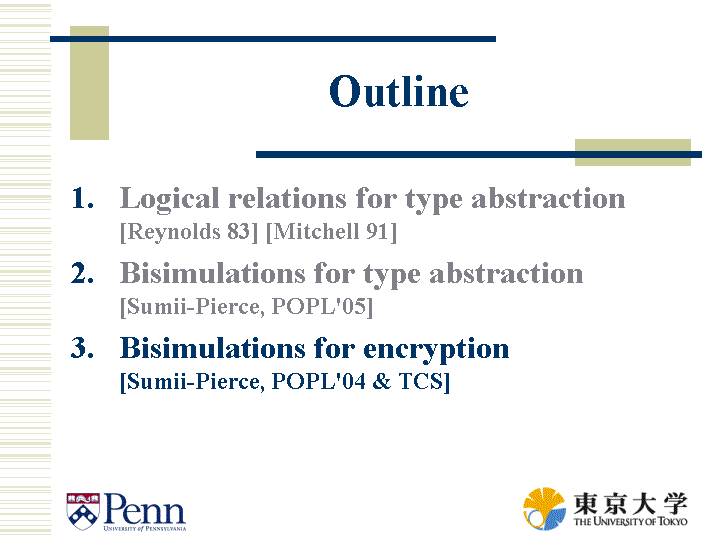 Outline

1. Logical relations for type abstraction [Reynolds 83] [Mitchell 91]

2. Bisimulations for type abstraction [Sumii-Pierce, POPL'05]

3. Bisimulations for encryption [Sumii-Pierce, POPL'04 & TCS]

Penn
UNIVERSITY of PENNSYLVANIA

東京大学
THE UNIVERSITY OF TOKYO